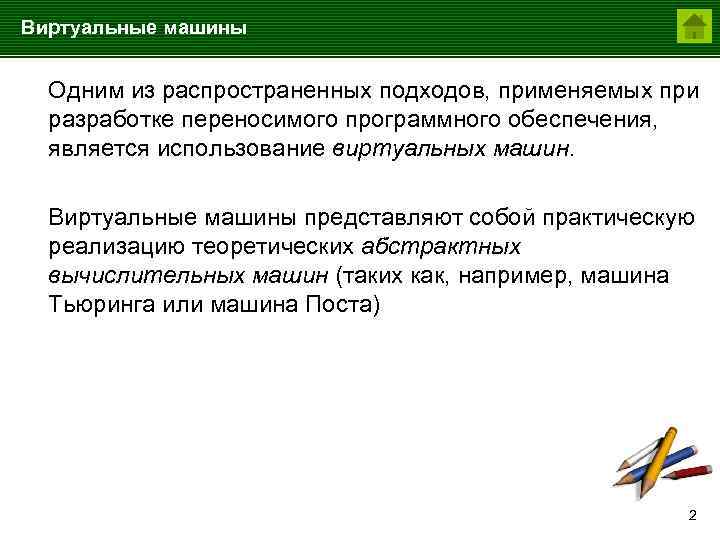 Виртуальные машины

Одним из распространенных подходов, применяемых при разработке переносимого программного обеспечения, является использование виртуальных машин.

Виртуальные машины представляют собой практическую реализацию теоретических абстрактных вычислительных машин (таких как, например, машина Тьюринга или машина Поста)

2